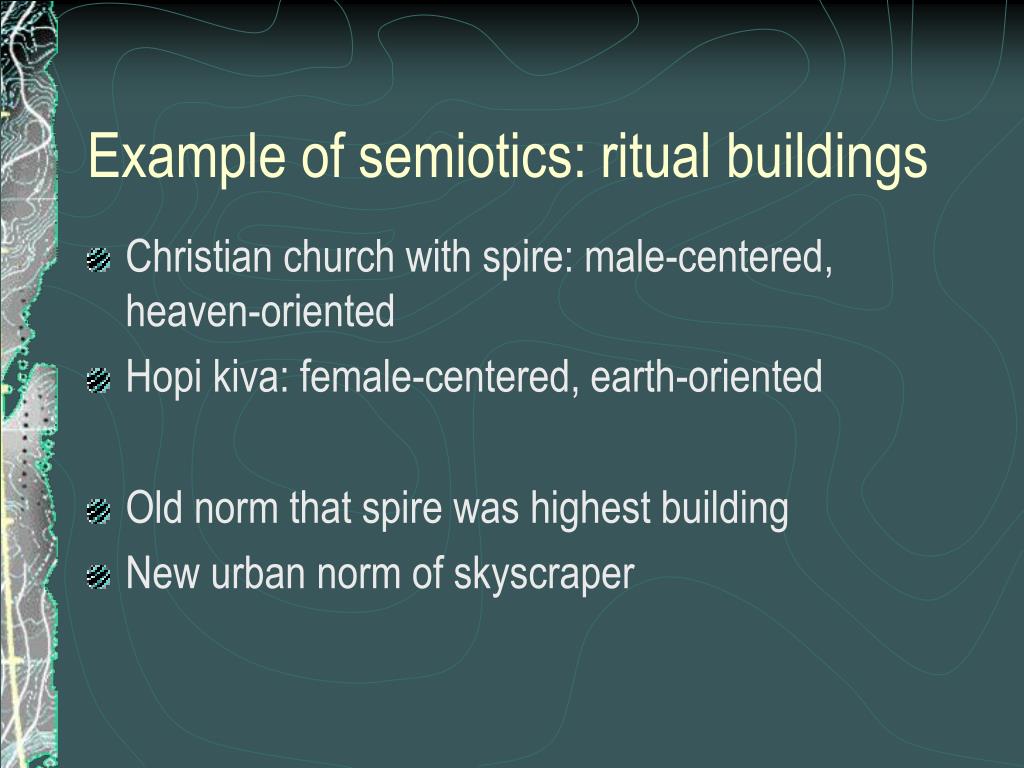 Example of semiotics: ritual buildings

Christian church with spire: male-centered, heaven-oriented

Hopi kiva: female-centered, earth-oriented

Old norm that spire was highest building

New urban norm of skyscraper